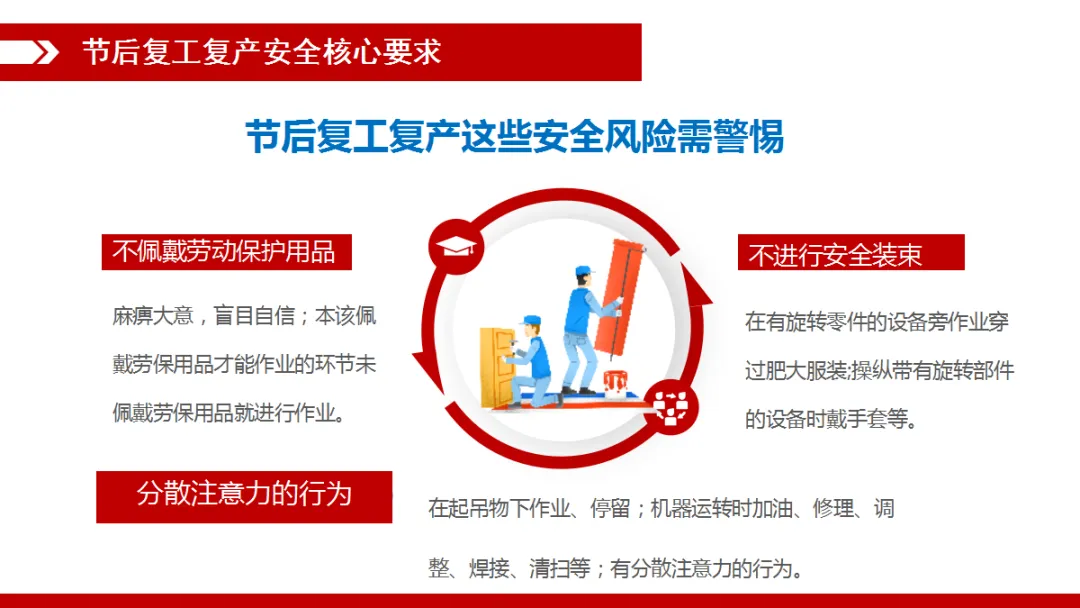 节后复工复产安全核心要求

节后复工复产这些安全风险需警惕

不佩戴劳动保护用品

麻痹大意，盲目自信；本该佩戴劳保用品才能作业的环节未佩戴劳保用品就进行作业。

不进行安全装束

在有旋转零件的设备旁作业穿过肥大服装;操纵带有旋转部件的设备时戴手套等。

分散注意力的行为

在起吊物下作业、停留；机器运转时加油、修理、调整、焊接、清扫等；有分散注意力的行为。